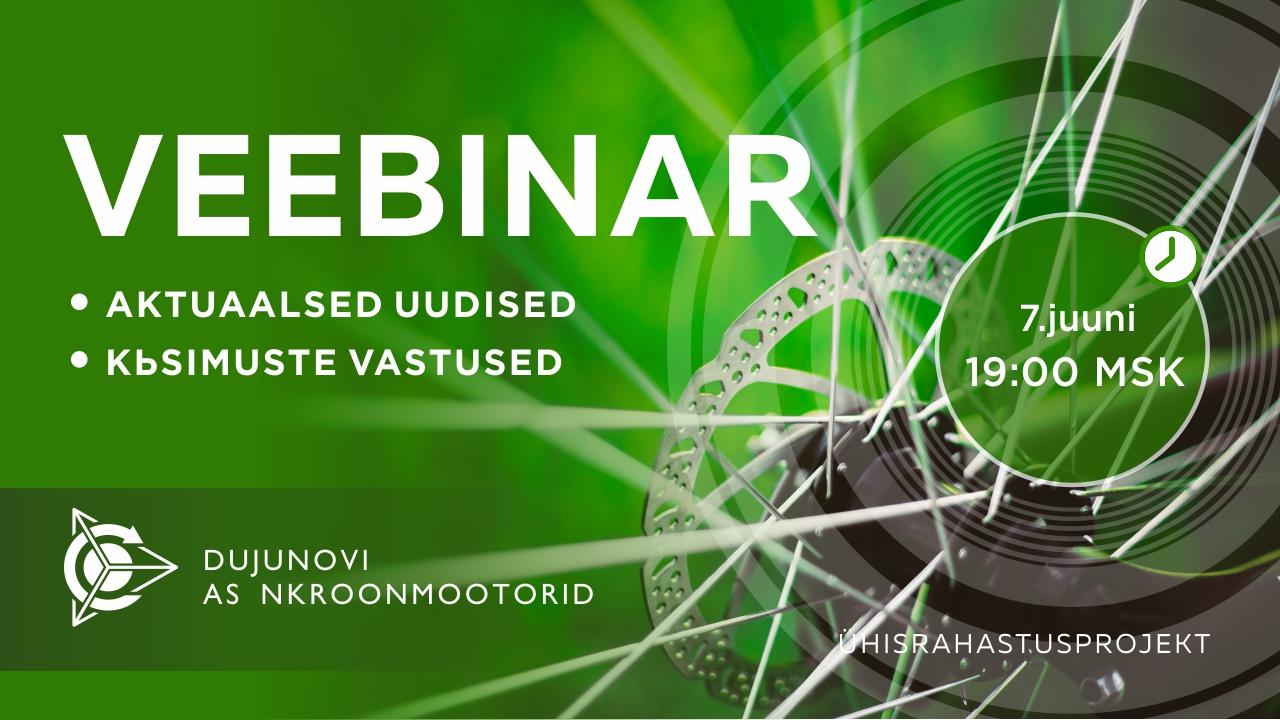 VEEBINAR

• AKTUAALSED UUDISED
• KЬSIMUSTE VASTUSED

7.juuni
19:00 MSK

DUJUNOVI
AS NKROONMOOTORID

ÜHISRAHASTUSPROJEKT